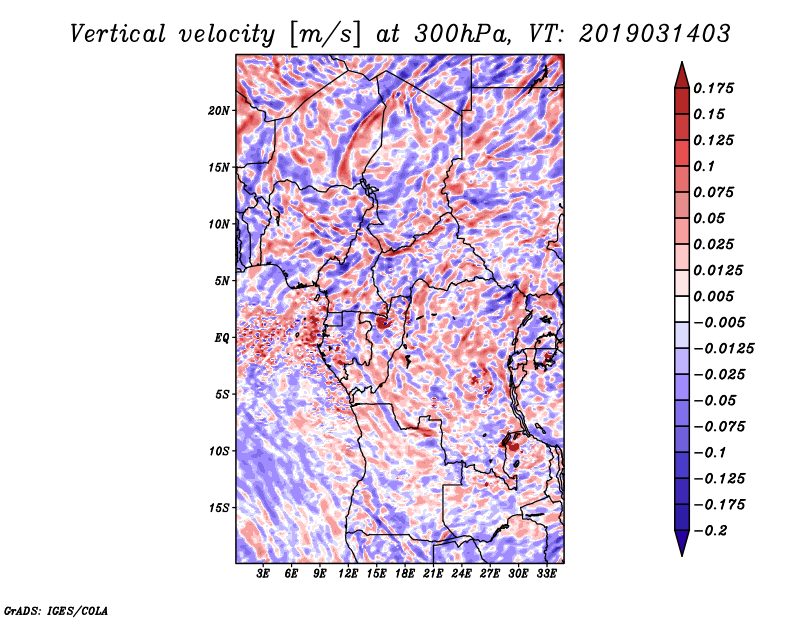 Vertical velocity [m/s] at 300hPa, VT: 2019031403

20N
15N
10N
5N
EQ
5S
10S
15S

3E 6E 9E 12E 15E 18E 21E 24E 27E 30E 33E

0.175
0.15
0.125
0.1
0.075
0.05
0.025
0.0125
0.005
−0.005
−0.0125
−0.025
−0.05
−0.075
−0.1
−0.125
−0.175
−0.2

GrADS: IGES/COLA